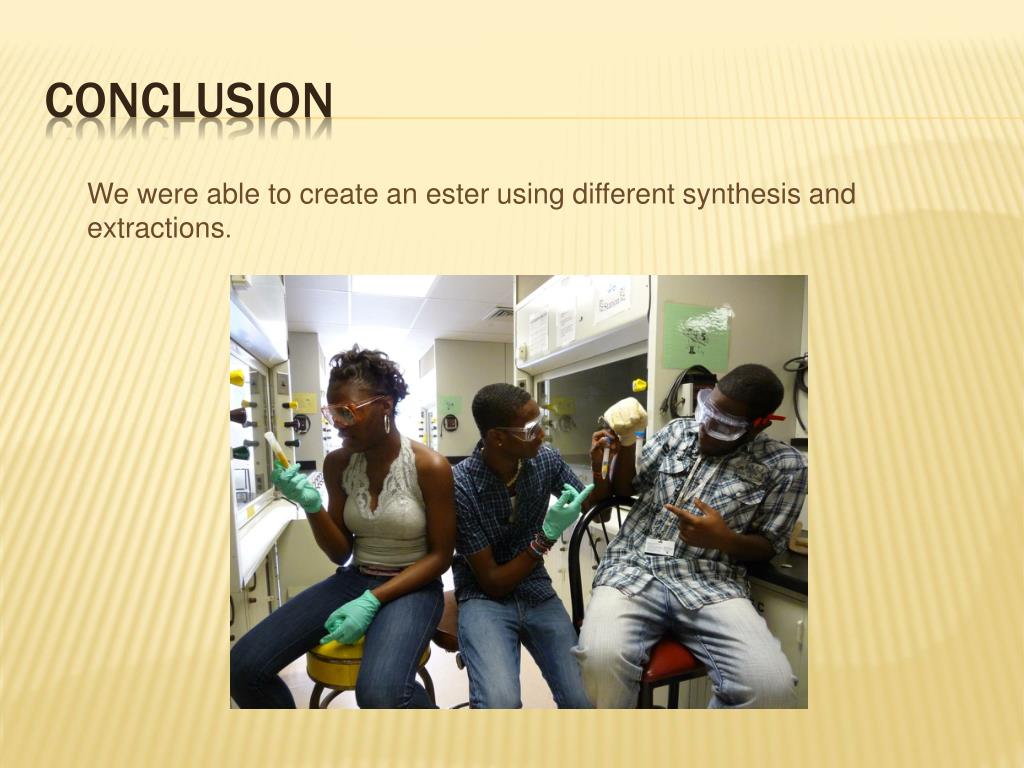 CONCLUSION

We were able to create an ester using different synthesis and extractions.